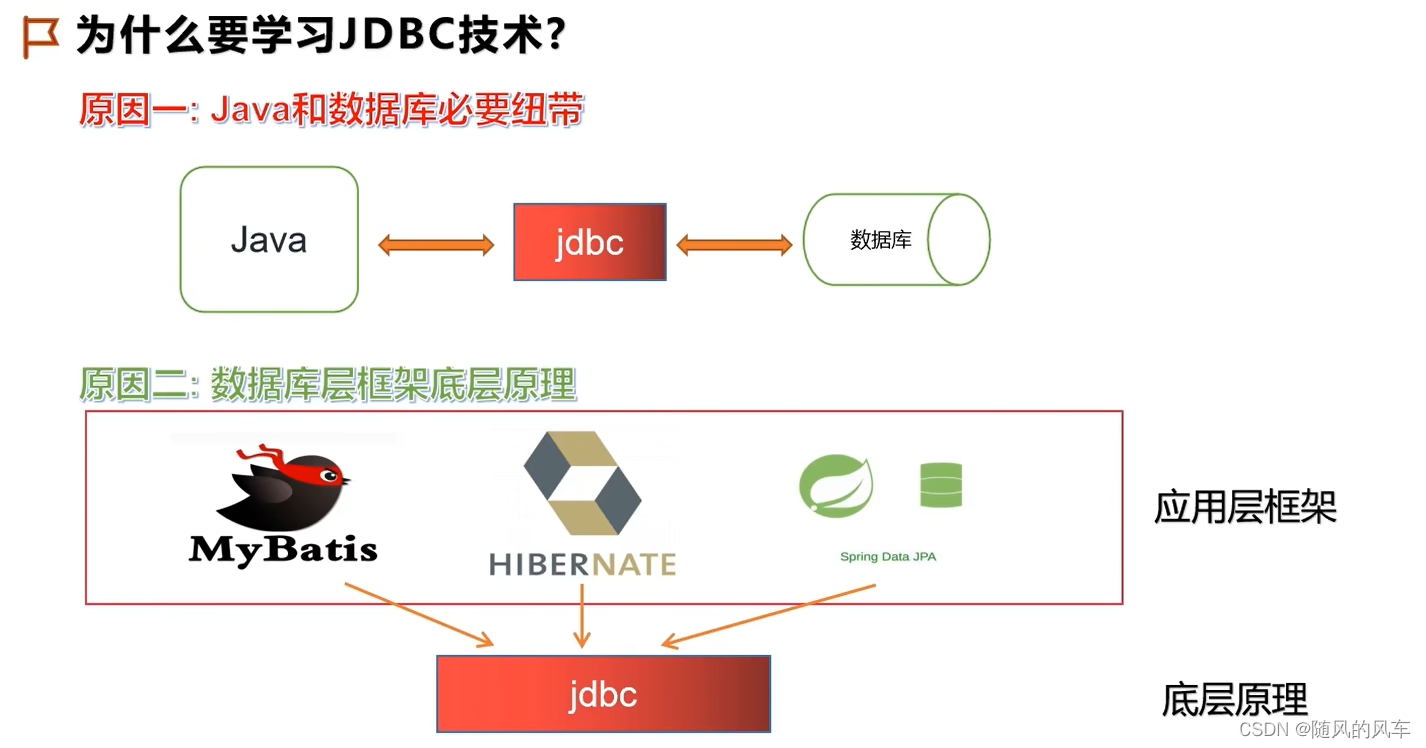 为什么要学习JDBC技术?

原因一: Java和数据库必要纽带

Java

jdbc

数据库

原因二: 数据库层框架底层原理

MyBatis

HIBERNATE

Spring Data JPA

应用层框架

jdbc

底层原理

CSDN @随风的风车